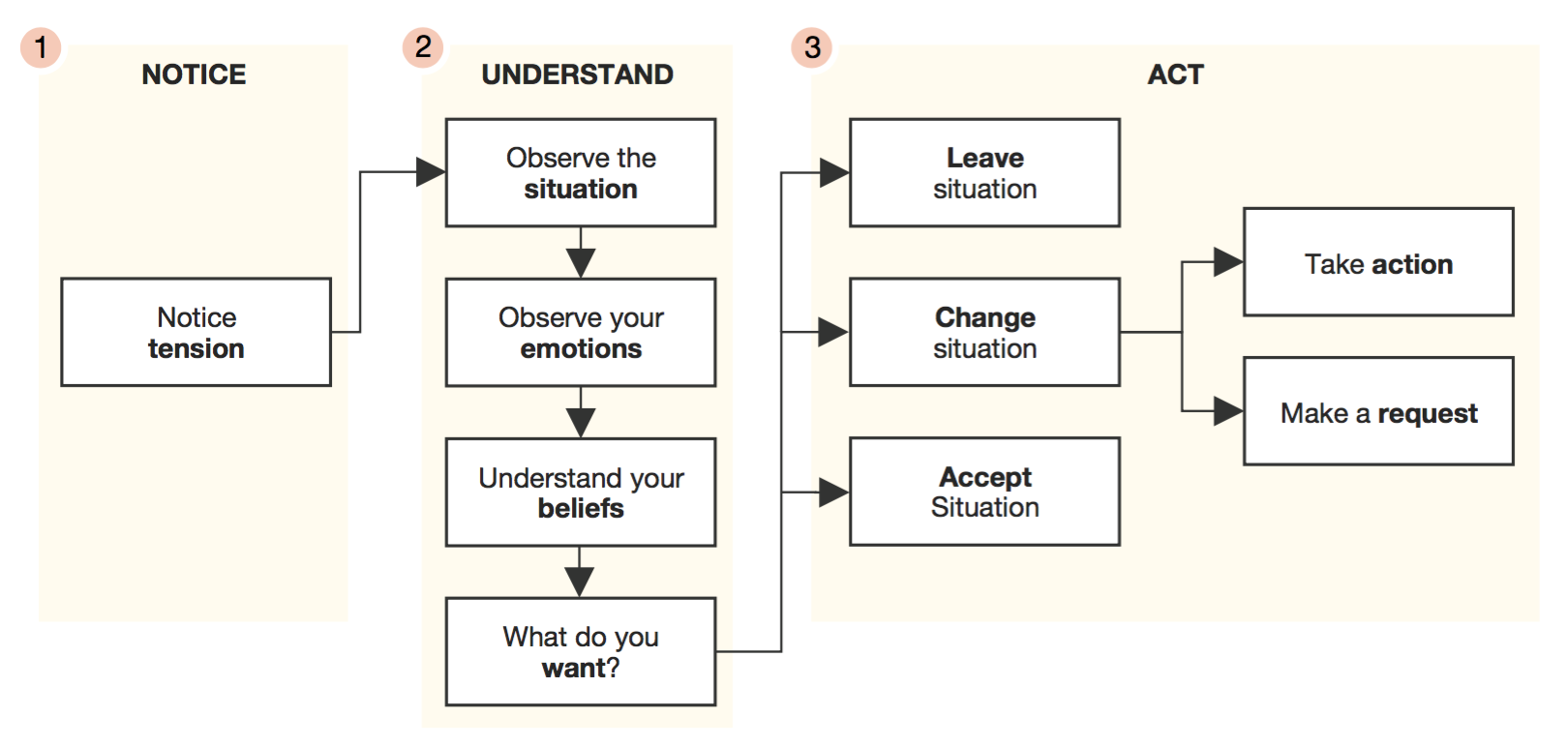 1 NOTICE

Notice tension

2 UNDERSTAND

Observe the situation

Observe your emotions

Understand your beliefs

What do you want?

3 ACT

Leave situation

Change situation

Accept Situation

Take action

Make a request